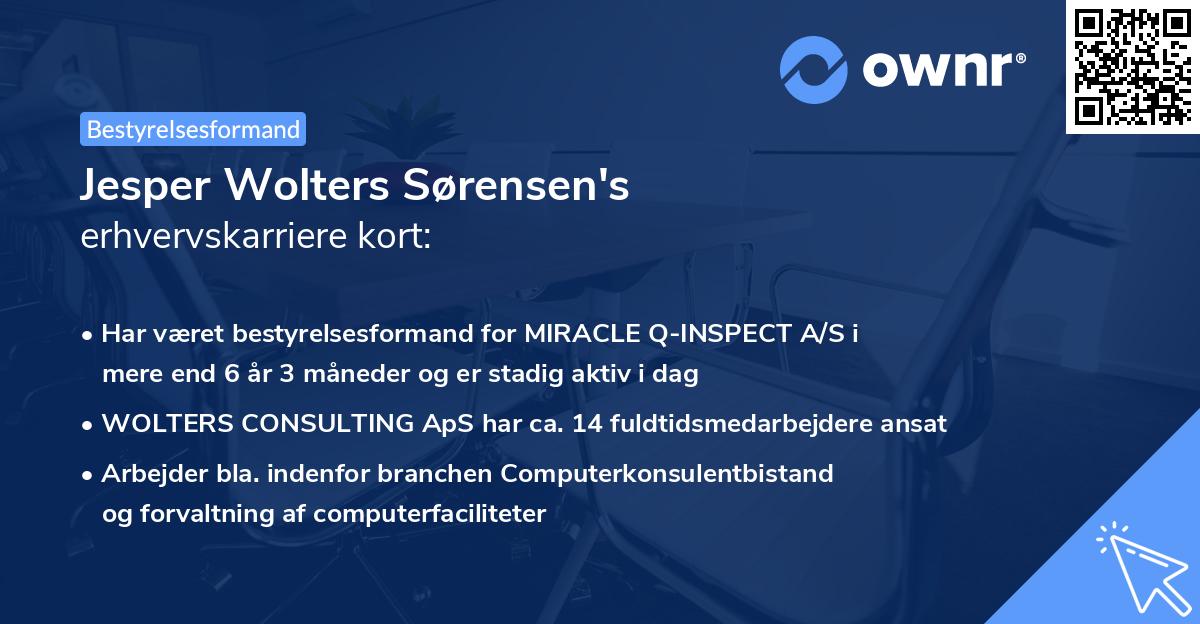 ownr®

Bestyrelsesformand

Jesper Wolters Sørensen's
erhvervskarriere kort:

• Har været bestyrelsesformand for MIRACLE Q-INSPECT A/S i mere end 6 år 3 måneder og er stadig aktiv i dag

• WOLTERS CONSULTING ApS har ca. 14 fuldtidsmedarbejdere ansat

• Arbejder bla. indenfor branchen Computerkonsulentbistand og forvaltning af computerfaciliteter